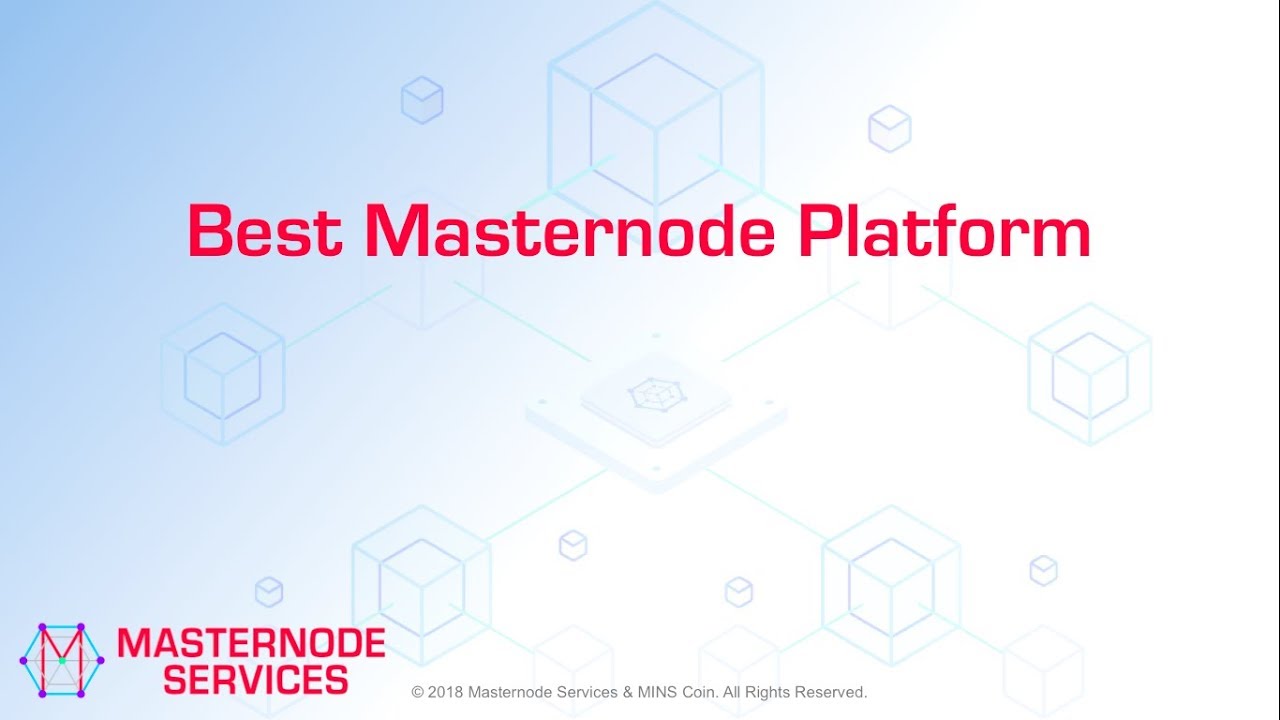 Best Masternode Platform

MASTERNODE SERVICES

© 2018 Masternode Services & MINS Coin. All Rights Reserved.